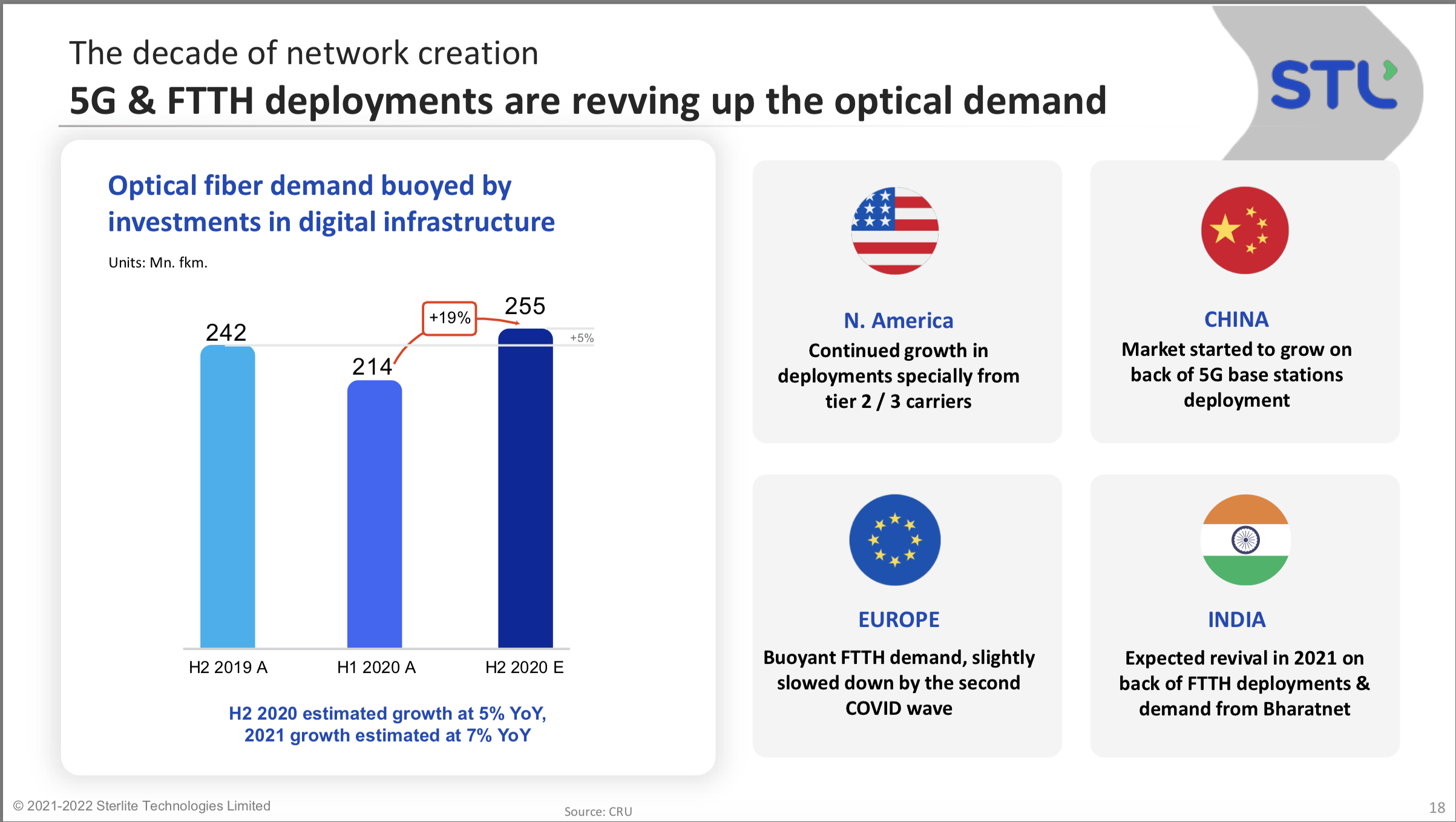 The decade of network creation

5G & FTTH deployments are revving up the optical demand

STL

Optical fiber demand buoyed by investments in digital infrastructure

Units: Mn. fkm.

242

214

+19%

255

+5%

H2 2019 A

H1 2020 A

H2 2020 E

H2 2020 estimated growth at 5% YoY, 2021 growth estimated at 7% YoY

N. America

Continued growth in deployments specially from tier 2 / 3 carriers

CHINA

Market started to grow on back of 5G base stations deployment

EUROPE

Buoyant FTTH demand, slightly slowed down by the second COVID wave

INDIA

Expected revival in 2021 on back of FTTH deployments & demand from Bharatnet

© 2021-2022 Sterlite Technologies Limited

Source: CRU

18